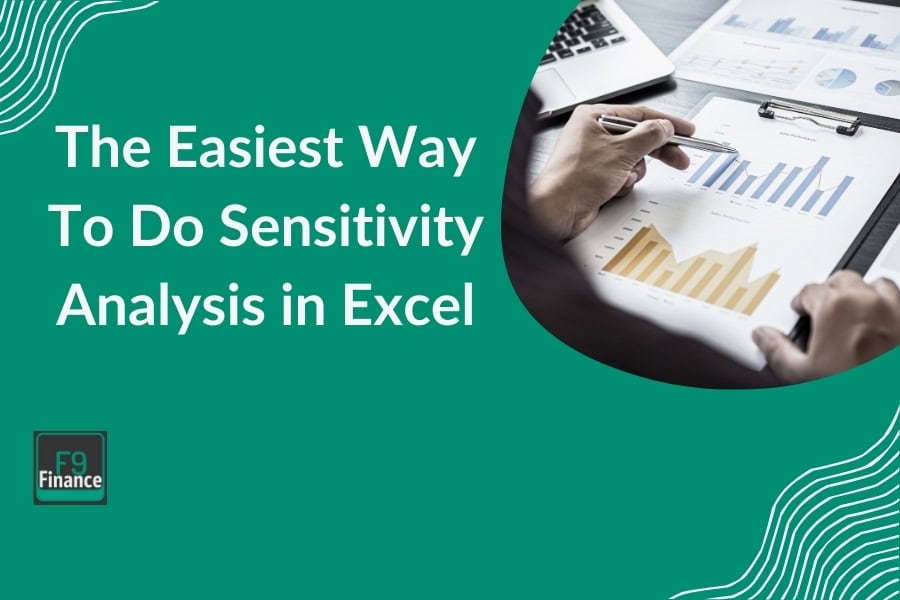 The Easiest Way To Do Sensitivity Analysis in Excel

F9
Finance